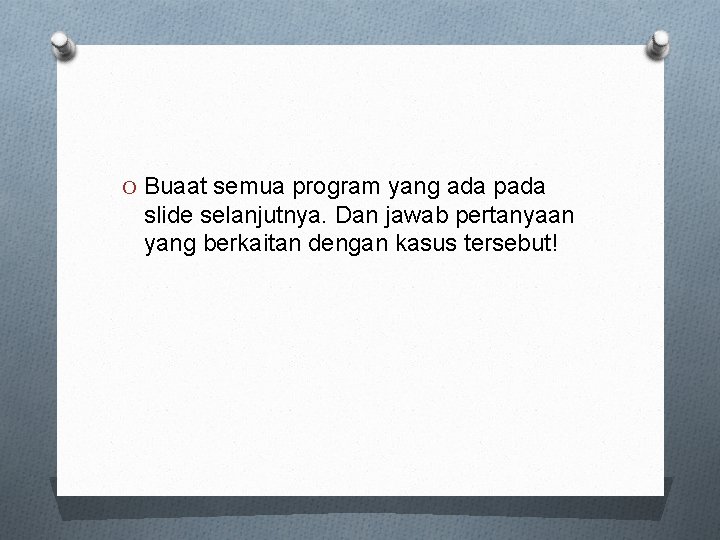 O Buaat semua program yang ada pada slide selanjutnya. Dan jawab pertanyaan yang berkaitan dengan kasus tersebut!